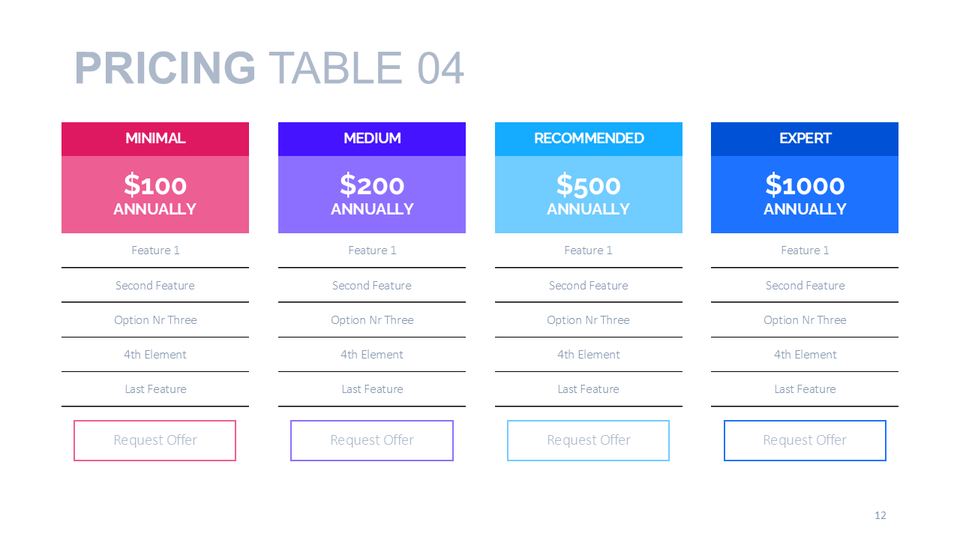 PRICING TABLE 04

MINIMAL
$100
ANNUALLY
Feature 1
Second Feature
Option Nr Three
4th Element
Last Feature
Request Offer

MEDIUM
$200
ANNUALLY
Feature 1
Second Feature
Option Nr Three
4th Element
Last Feature
Request Offer

RECOMMENDED
$500
ANNUALLY
Feature 1
Second Feature
Option Nr Three
4th Element
Last Feature
Request Offer

EXPERT
$1000
ANNUALLY
Feature 1
Second Feature
Option Nr Three
4th Element
Last Feature
Request Offer

12